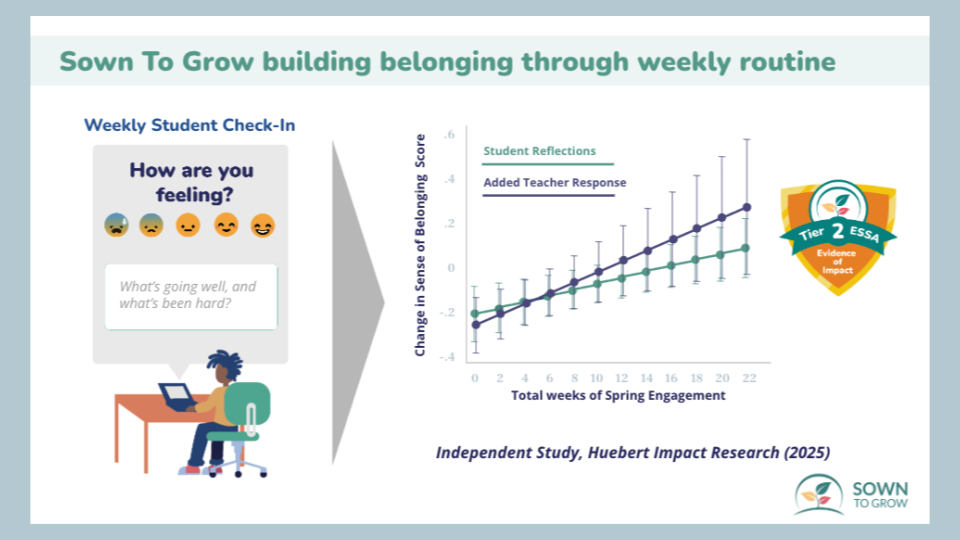 Sown To Grow building belonging through weekly routine

Weekly Student Check-In

How are you feeling?

What's going well, and what's been hard?

Student Reflections

Added Teacher Response

Change in Sense of Belonging Score

.6
.4
.2
0
-.2
-.4

0 2 4 6 8 10 12 14 16 18 20 22

Total weeks of Spring Engagement

Tier 2 ESSA
Evidence of Impact

Independent Study, Huebert Impact Research (2025)

SOWN TO GROW